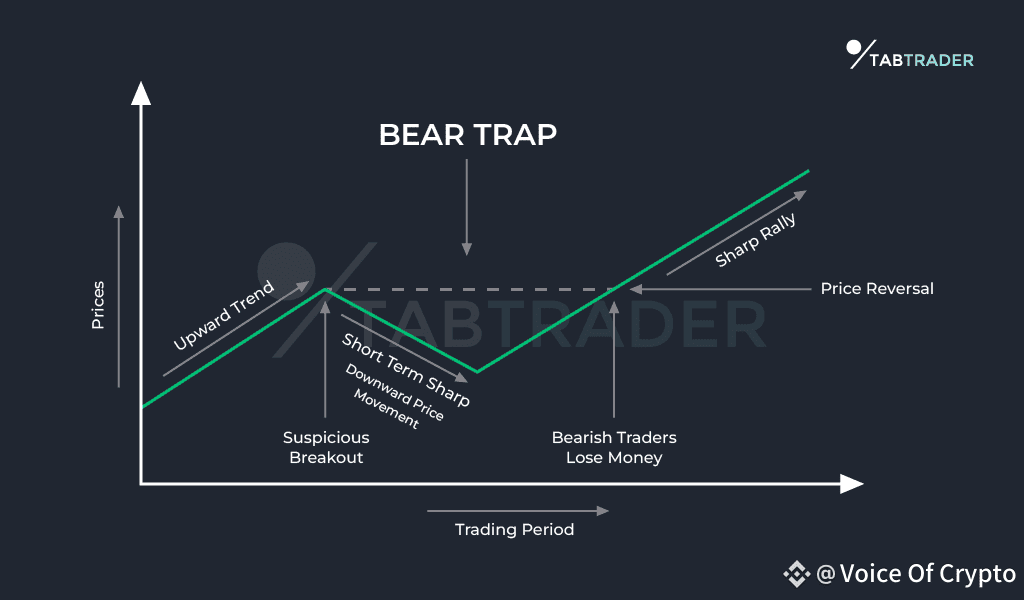 TABTRADER

BEAR TRAP

Prices

Upward Trend

TABTRADER

Short Term Sharp

Downward Price Movement

Sharp Rally

Price Reversal

Suspicious Breakout

Bearish Traders Lose Money

Trading Period

@ Voice Of Crypto